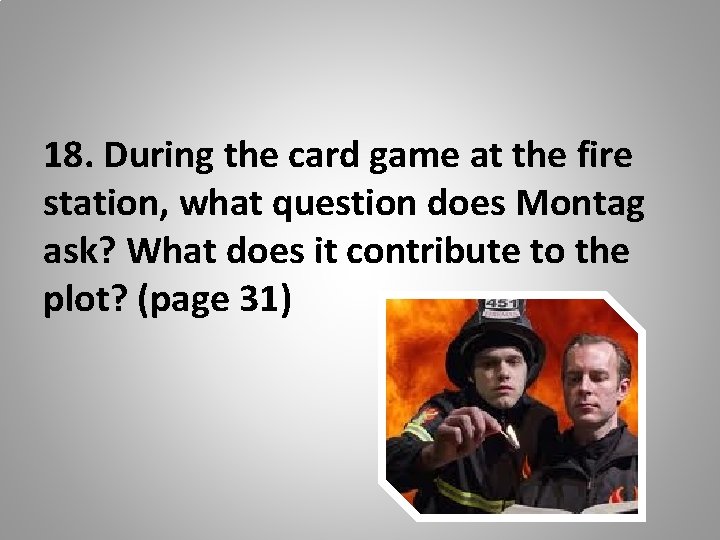 18. During the card game at the fire station, what question does Montag ask? What does it contribute to the plot? (page 31)

451